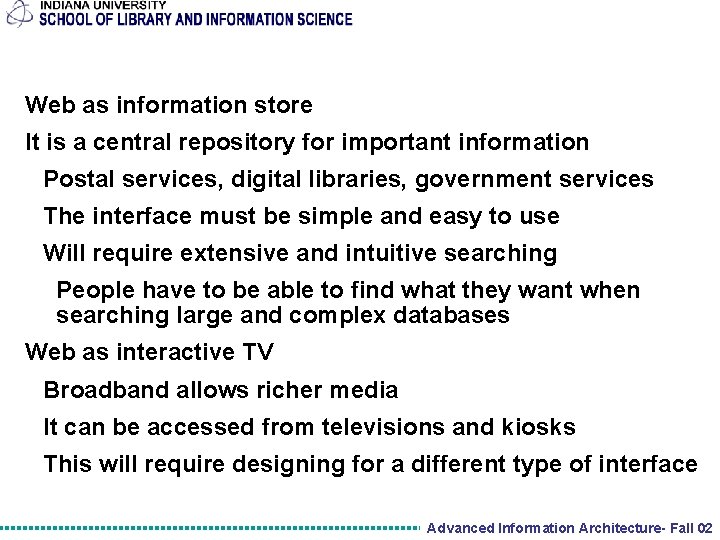 INDIANA UNIVERSITY
SCHOOL OF LIBRARY AND INFORMATION SCIENCE

Web as information store

It is a central repository for important information

Postal services, digital libraries, government services

The interface must be simple and easy to use

Will require extensive and intuitive searching

People have to be able to find what they want when searching large and complex databases

Web as interactive TV

Broadband allows richer media

It can be accessed from televisions and kiosks

This will require designing for a different type of interface

Advanced Information Architecture- Fall 02